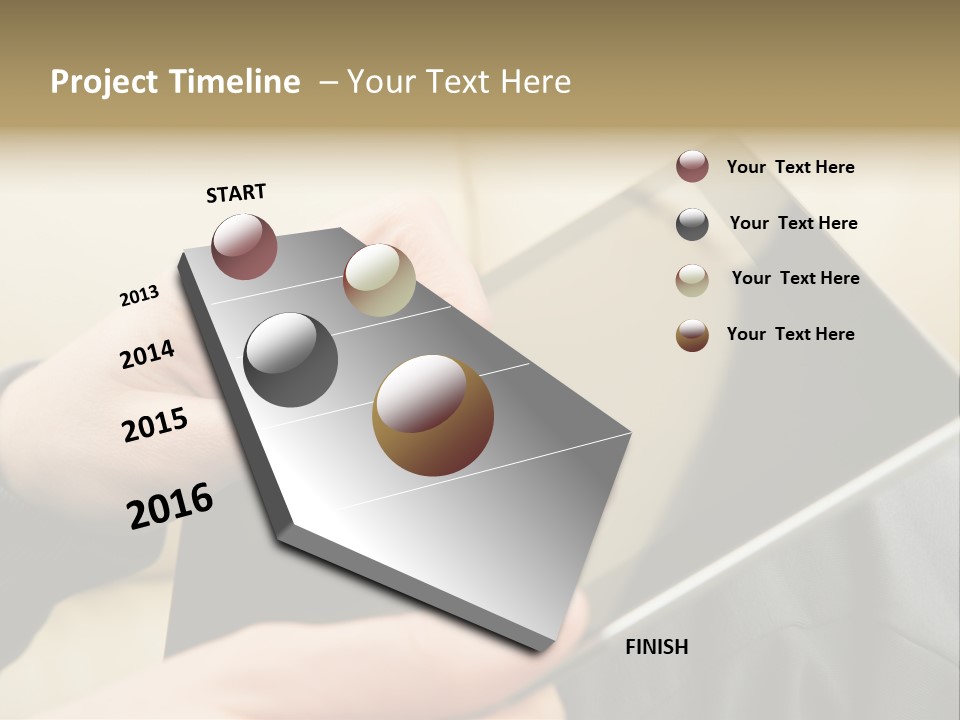 Project Timeline – Your Text Here

START

2013

2014

2015

2016

FINISH

Your Text Here

Your Text Here

Your Text Here

Your Text Here